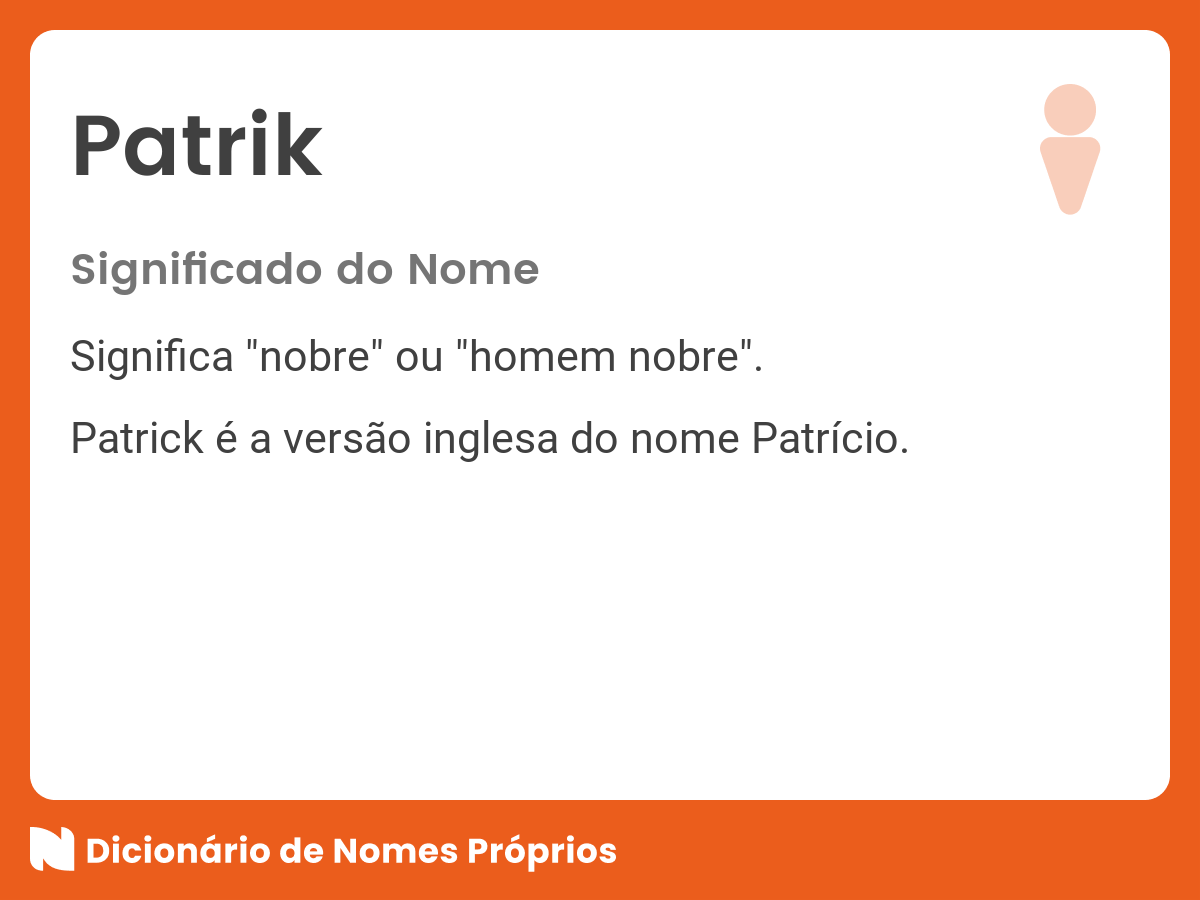 Patrik

Significado do Nome

Significa "nobre" ou "homem nobre".

Patrick é a versão inglesa do nome Patrício.

Dicionário de Nomes Próprios